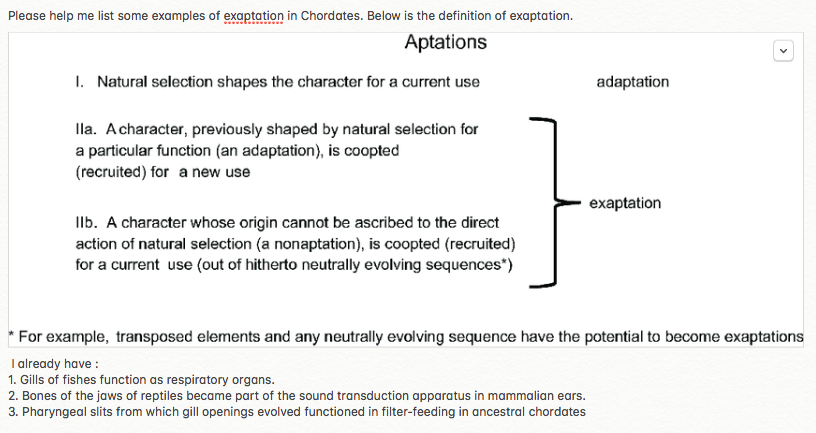 Please help me list some examples of exaptation in Chordates. Below is the definition of exaptation.

Aptations

I. Natural selection shapes the character for a current use

adaptation

IIa. A character, previously shaped by natural selection for a particular function (an adaptation), is coopted (recruited) for a new use

IIb. A character whose origin cannot be ascribed to the direct action of natural selection (a nonaptation), is coopted (recruited) for a current use (out of hitherto neutrally evolving sequences*)

exaptation

* For example, transposed elements and any neutrally evolving sequence have the potential to become exaptations

I already have :
1. Gills of fishes function as respiratory organs.
2. Bones of the jaws of reptiles became part of the sound transduction apparatus in mammalian ears.
3. Pharyngeal slits from which gill openings evolved functioned in filter-feeding in ancestral chordates